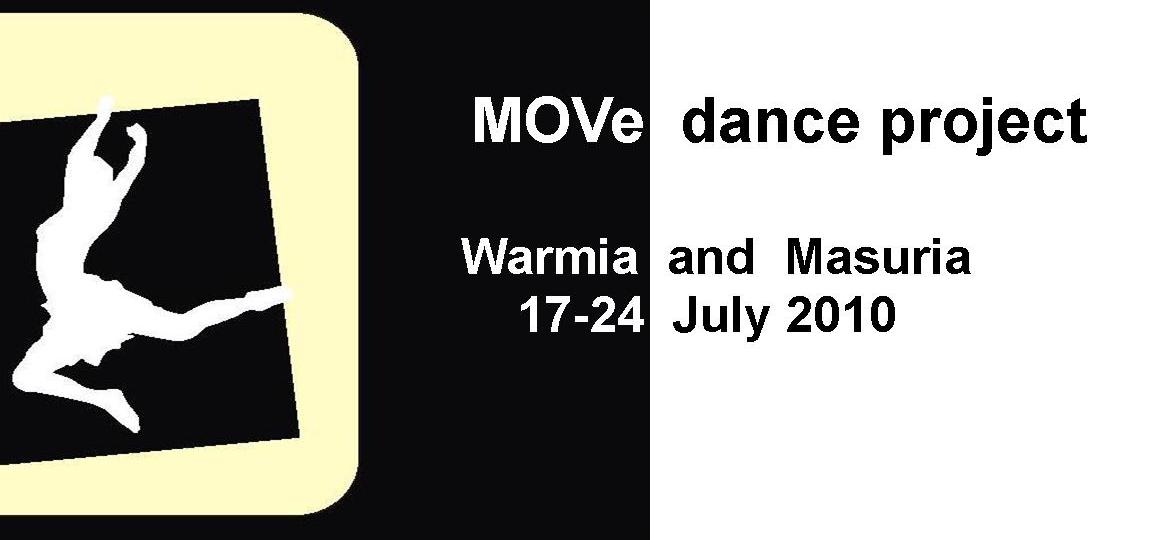 MOVe dance project

Warmia and Masuria
17-24 July 2010